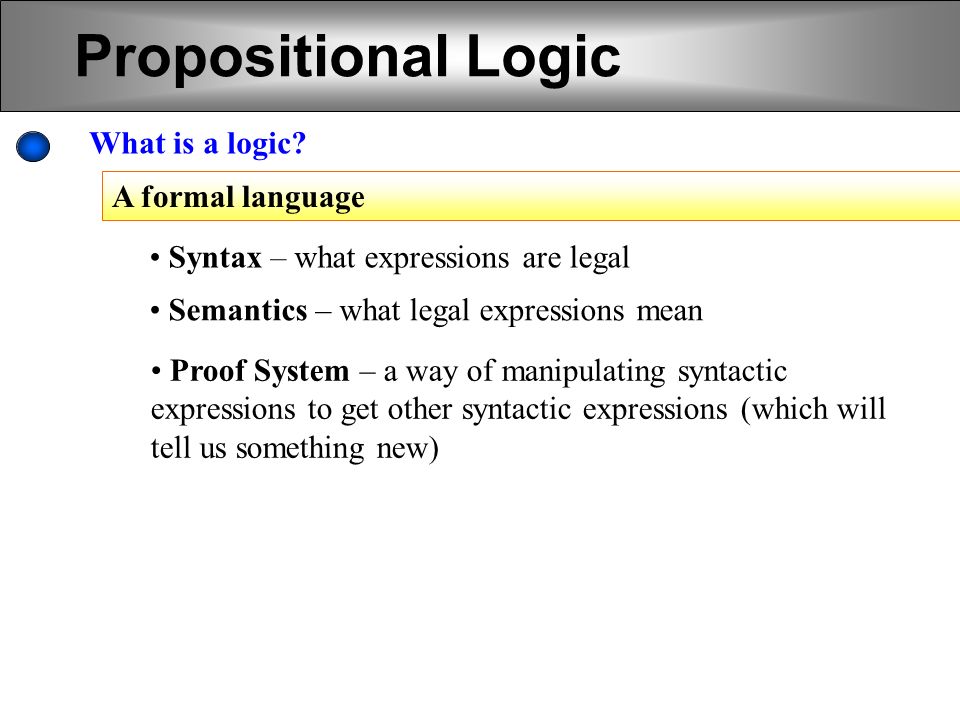 Propositional Logic

What is a logic?

A formal language

• Syntax – what expressions are legal

• Semantics – what legal expressions mean

• Proof System – a way of manipulating syntactic expressions to get other syntactic expressions (which will tell us something new)